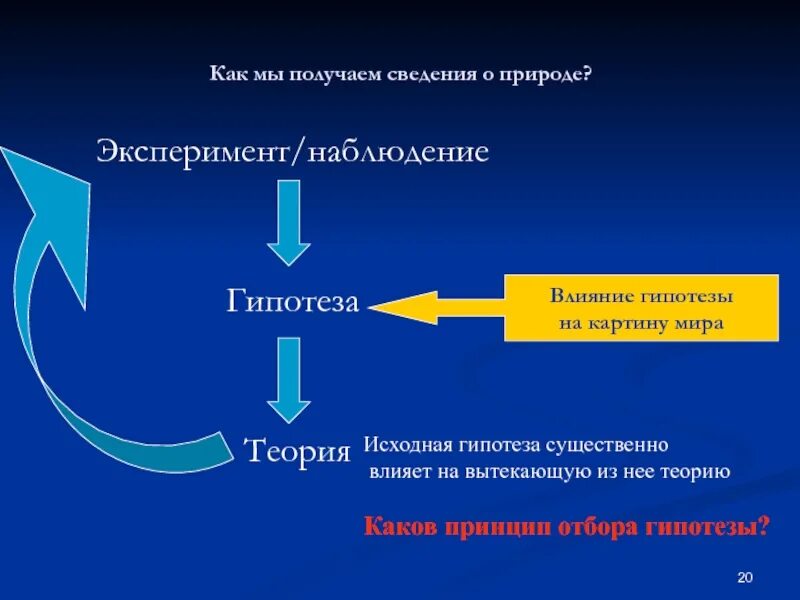 Как мы получаем сведения о природе?

Эксперимент/наблюдение

Гипотеза

Влияние гипотезы на картину мира

Теория

Исходная гипотеза существенно влияет на вытекающую из нее теорию

Каков принцип отбора гипотезы?

20